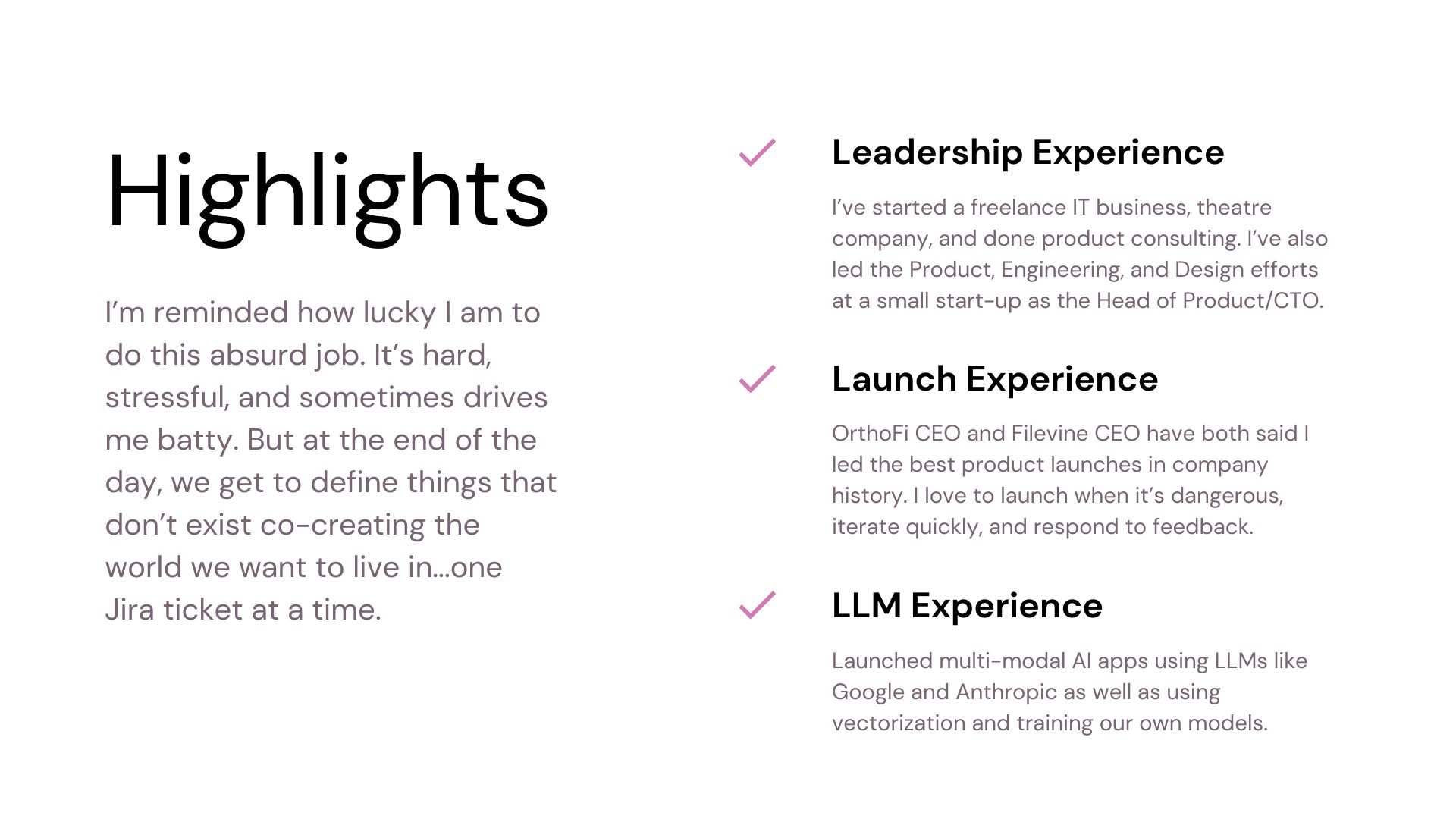 Highlights

I'm reminded how lucky I am to do this absurd job. It's hard, stressful, and sometimes drives me batty. But at the end of the day, we get to define things that don't exist co-creating the world we want to live in...one Jira ticket at a time.

Leadership Experience

I've started a freelance IT business, theatre company, and done product consulting. I've also led the Product, Engineering, and Design efforts at a small start-up as the Head of Product/CTO.

Launch Experience

OrthoFi CEO and Filevine CEO have both said I led the best product launches in company history. I love to launch when it's dangerous, iterate quickly, and respond to feedback.

LLM Experience

Launched multi-modal AI apps using LLMs like Google and Anthropic as well as using vectorization and training our own models.